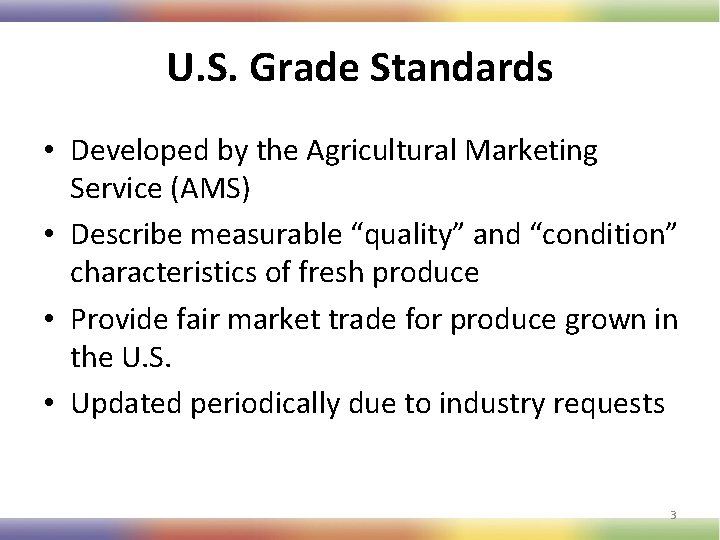 U.S. Grade Standards

• Developed by the Agricultural Marketing Service (AMS)
• Describe measurable “quality” and “condition” characteristics of fresh produce
• Provide fair market trade for produce grown in the U.S.
• Updated periodically due to industry requests

3